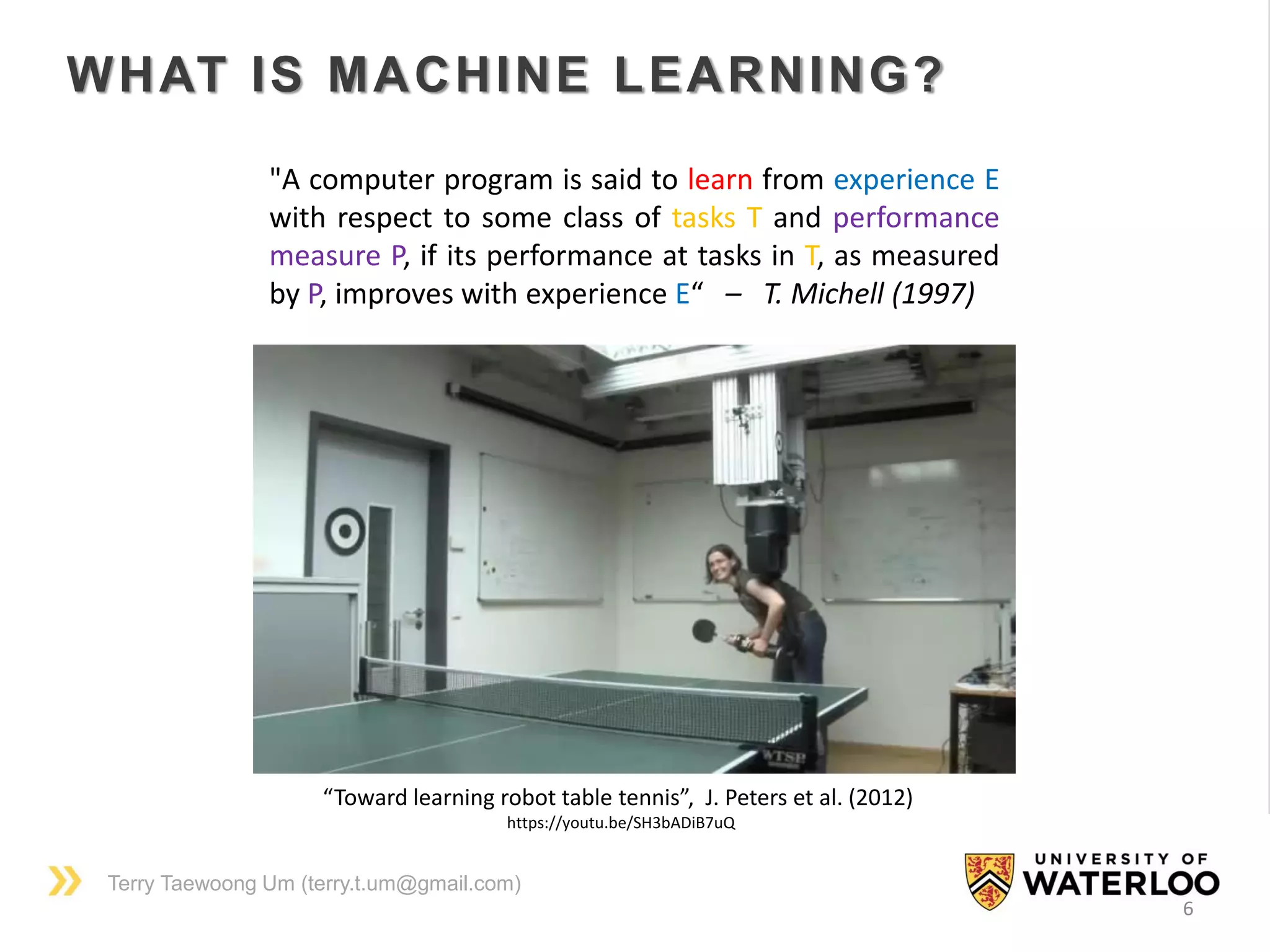 WHAT IS MACHINE LEARNING?

"A computer program is said to learn from experience E with respect to some class of tasks T and performance measure P, if its performance at tasks in T, as measured by P, improves with experience E“ – T. Michell (1997)

WTSP

“Toward learning robot table tennis”, J. Peters et al. (2012)
https://youtu.be/SH3bADiB7uQ

Terry Taewoong Um (terry.t.um@gmail.com)

UNIVERSITY OF WATERLOO

6